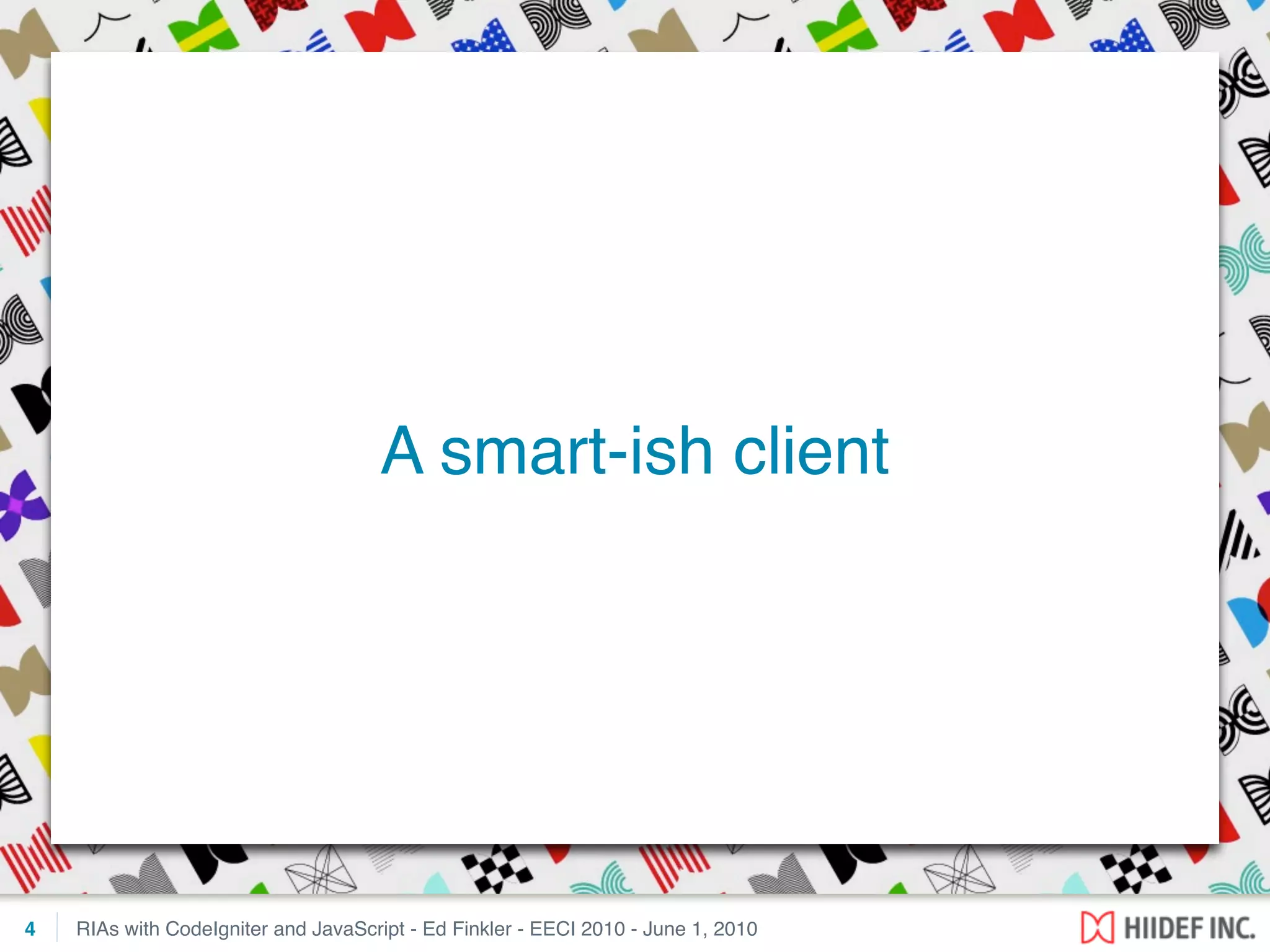 A smart-ish client

4 RIAs with CodeIgniter and JavaScript - Ed Finkler - EECI 2010 - June 1, 2010

HIIDEF INC.